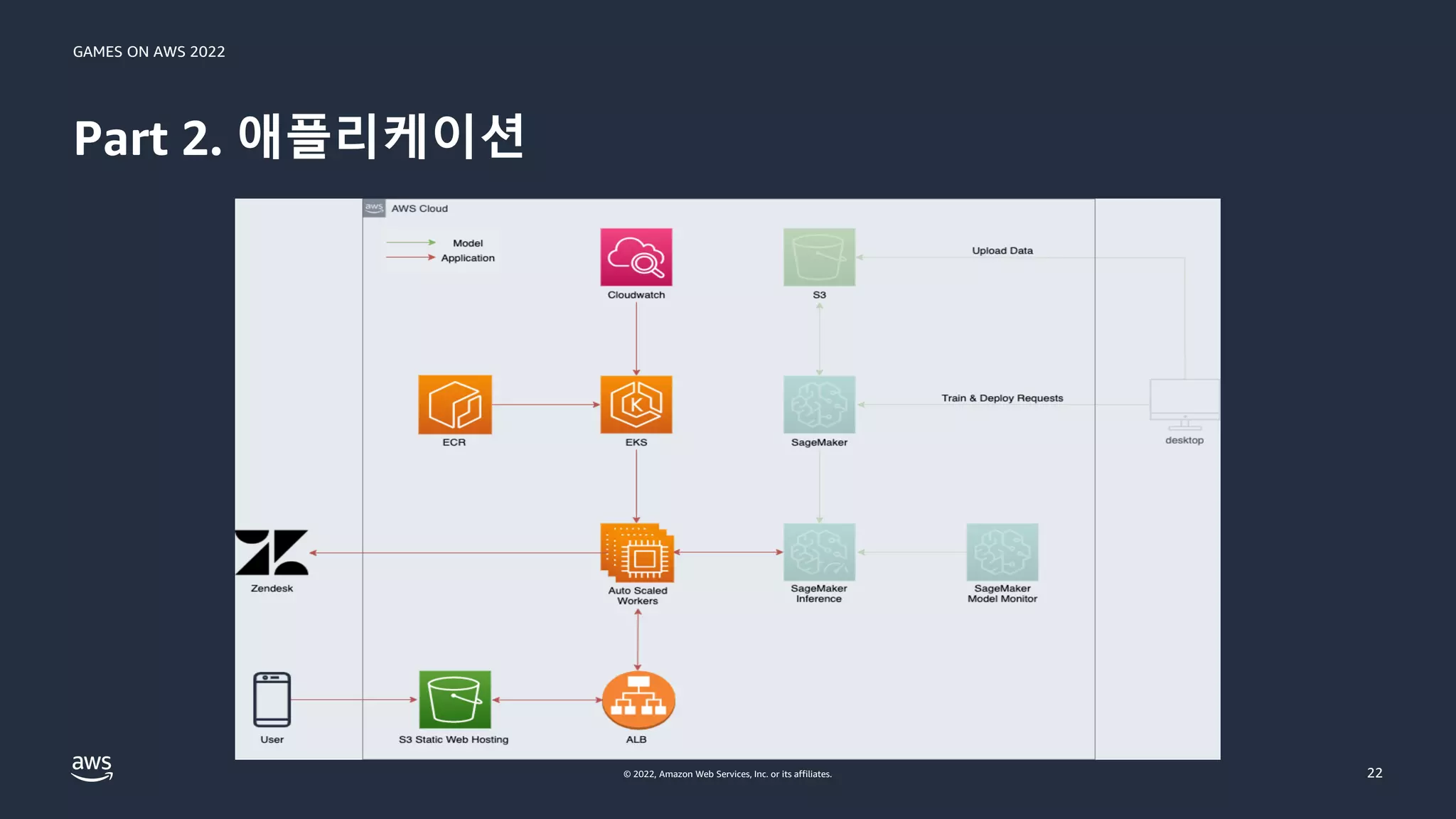 GAMES ON AWS 2022

Part 2. 애플리케이션

aws AWS Cloud

Model
Application

Cloudwatch

S3

Upload Data

ECR

EKS

SageMaker

Train & Deploy Requests

desktop

Zendesk

Auto Scaled Workers

SageMaker Inference

SageMaker Model Monitor

User

S3 Static Web Hosting

ALB

aws

© 2022, Amazon Web Services, Inc. or its affiliates.

22